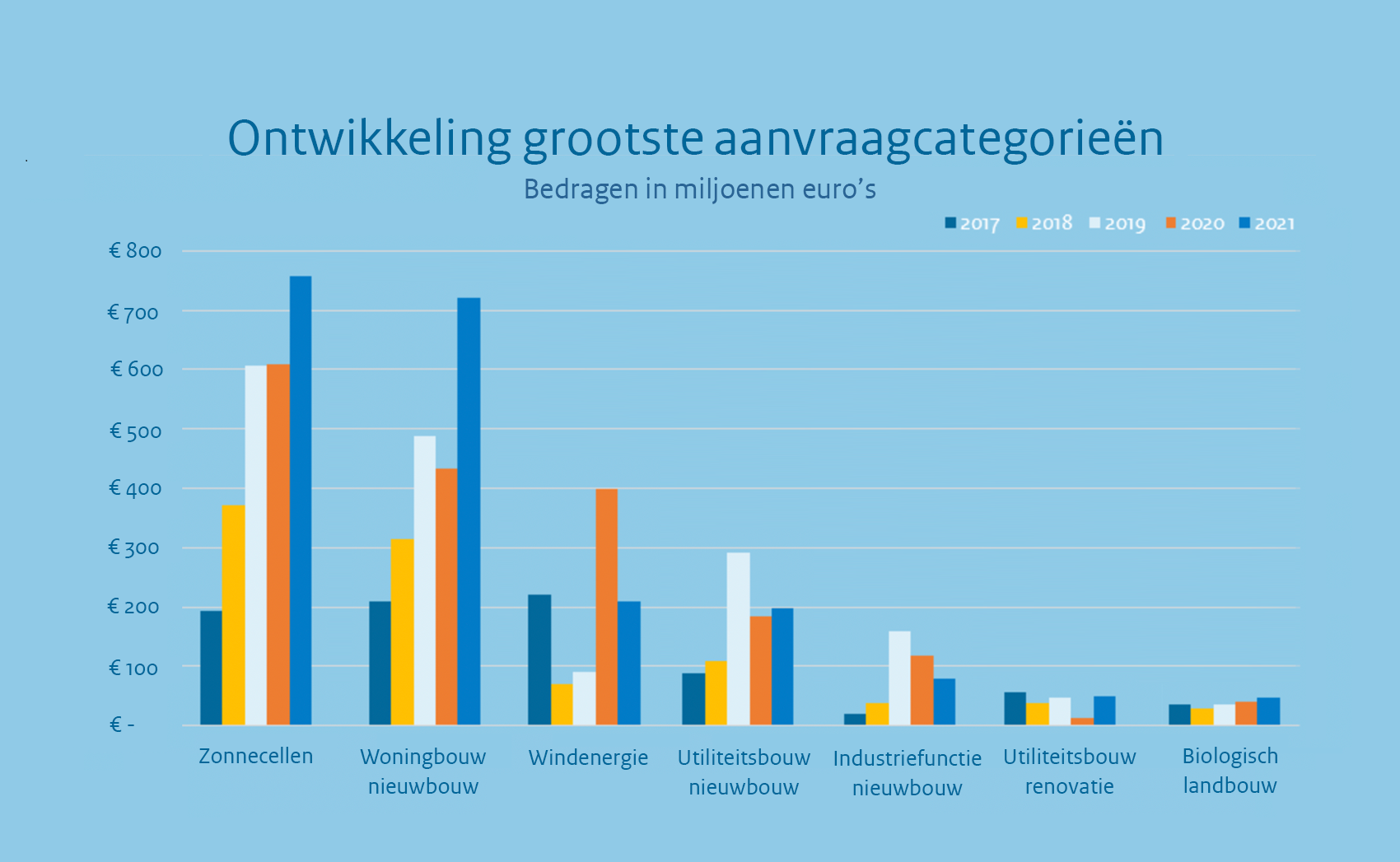 Ontwikkeling grootste aanvraagcategorieën

Bedragen in miljoenen euro's

2017 2018 2019 2020 2021

€ 800
€ 700
€ 600
€ 500
€ 400
€ 300
€ 200
€ 100
€ -

Zonnecellen
Woningbouw nieuwbouw
Windenergie
Utiliteitsbouw nieuwbouw
Industriefunctie nieuwbouw
Utiliteitsbouw renovatie
Biologisch landbouw